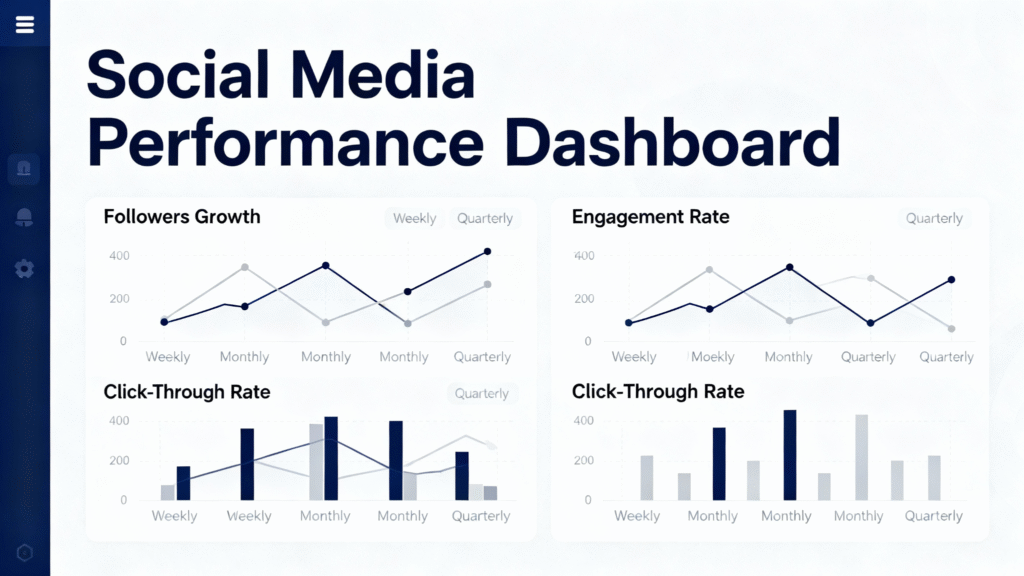 Social Media Performance Dashboard

Followers Growth
Weekly
Quarterly
400
200
0
Weekly
Monthly
Monthly
Monthly
Quarterly

Engagement Rate
Quarterly
400
200
0
Weekly
Moekly
Monthly
Quarterly
Quarterly

Click-Through Rate
Quarterly
400
200
0
Weekly
Weekly
Monthly
Monthly
Quarterly

Click-Through Rate
400
200
0
Weekly
Monthly
Monthly
Monthly
Quarterly